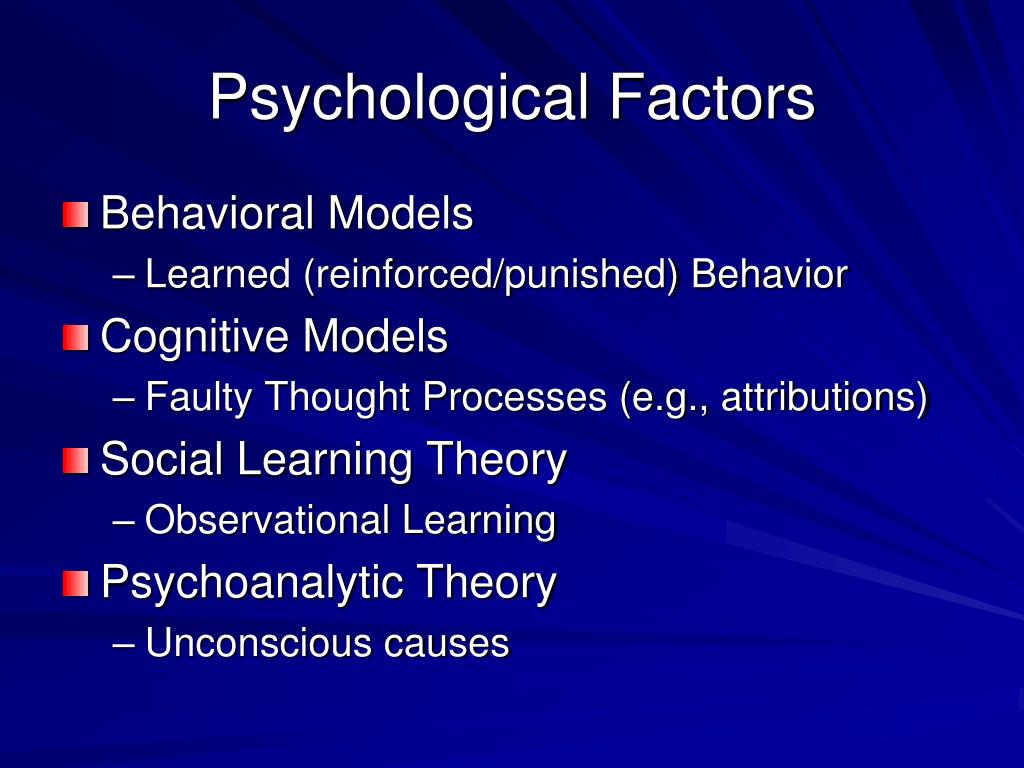 Psychological Factors

Behavioral Models
– Learned (reinforced/punished) Behavior

Cognitive Models
– Faulty Thought Processes (e.g., attributions)

Social Learning Theory
– Observational Learning

Psychoanalytic Theory
– Unconscious causes